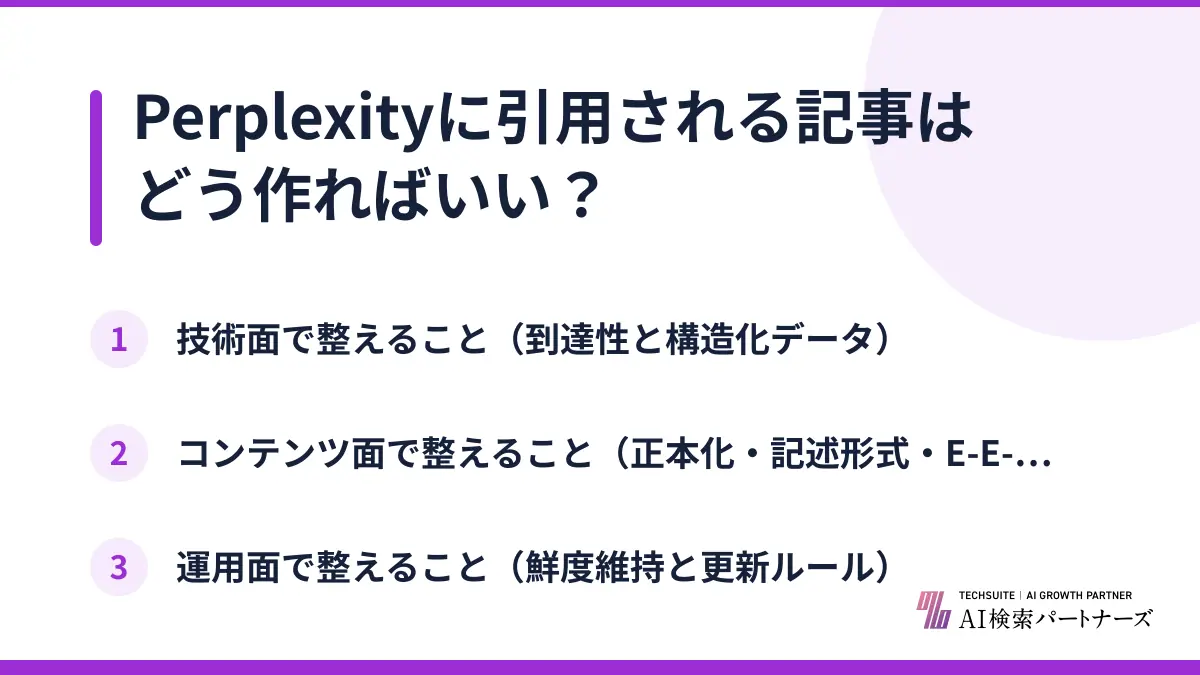 Perplexityに引用される記事はどう作ればいい？

1 技術面で整えること（到達性と構造化データ）

2 コンテンツ面で整えること（正本化・記述形式・E-E-...

3 運用面で整えること（鮮度維持と更新ルール）

TECHSUITE | AI GROWTH PARTNER
AI検索パートナーズ